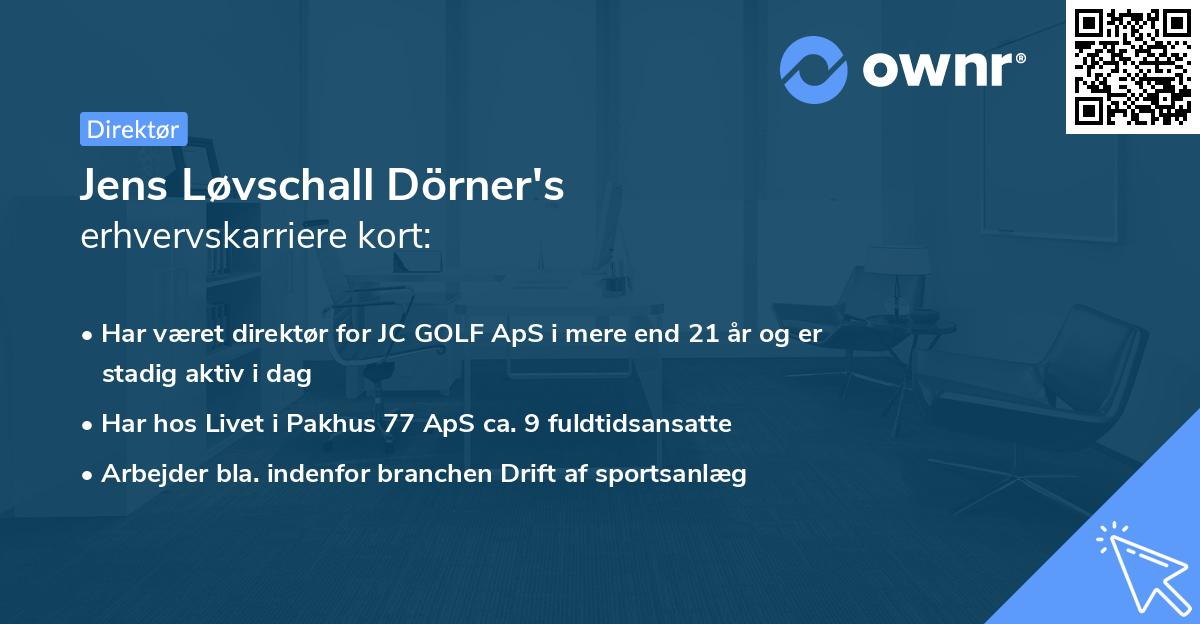 ownr®

Direktør

Jens Løvschall Dörner's
erhvervskarriere kort:

• Har været direktør for JC GOLF ApS i mere end 21 år og er stadig aktiv i dag
• Har hos Livet i Pakhus 77 ApS ca. 9 fuldtidsansatte
• Arbejder bla. indenfor branchen Drift af sportsanlæg